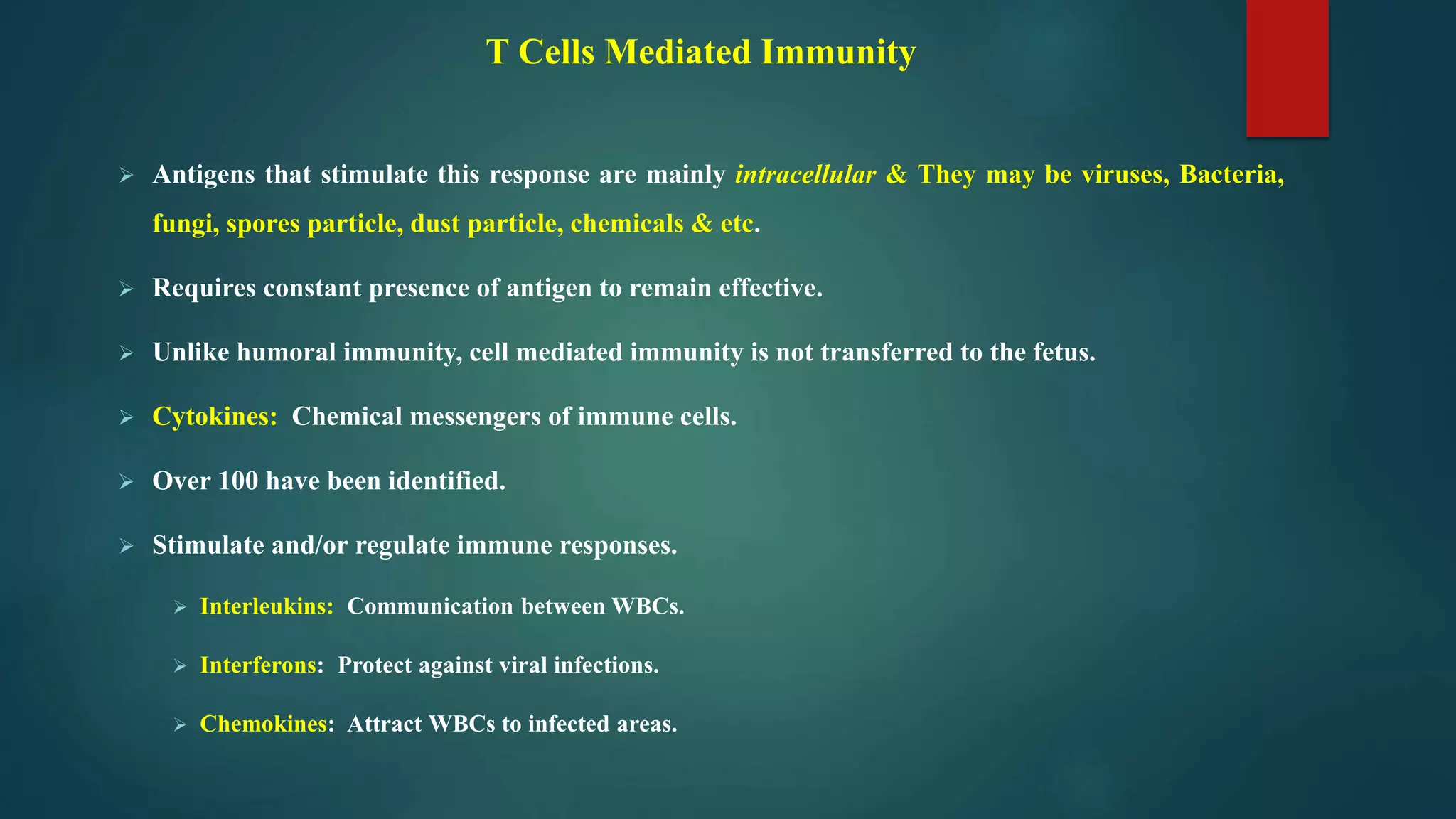 T Cells Mediated Immunity

➢ Antigens that stimulate this response are mainly intracellular & They may be viruses, Bacteria, fungi, spores particle, dust particle, chemicals & etc.

➢ Requires constant presence of antigen to remain effective.

➢ Unlike humoral immunity, cell mediated immunity is not transferred to the fetus.

➢ Cytokines: Chemical messengers of immune cells.

➢ Over 100 have been identified.

➢ Stimulate and/or regulate immune responses.

➢ Interleukins: Communication between WBCs.

➢ Interferons: Protect against viral infections.

➢ Chemokines: Attract WBCs to infected areas.